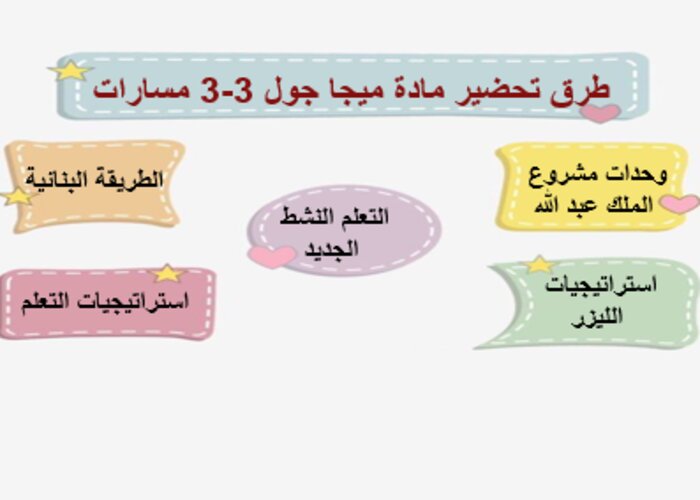 طرق تحضير مادة ميجا جول 3-3 مسارات

وحدات مشروع الملك عبد الله

الطريقة البنائية

التعلم النشط الجديد

استراتيجيات الليزر

استراتيجيات التعلم